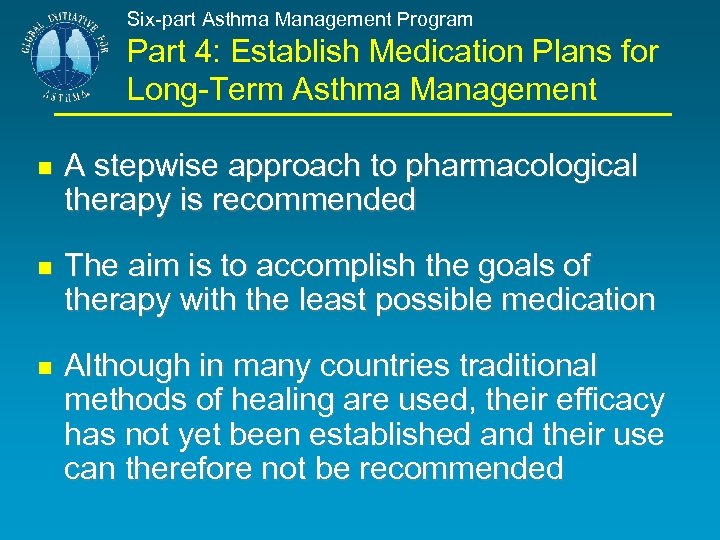 GLOBAL INITIATIVE FOR ASTHMA

Six-part Asthma Management Program

Part 4: Establish Medication Plans for Long-Term Asthma Management

A stepwise approach to pharmacological therapy is recommended

The aim is to accomplish the goals of therapy with the least possible medication

Although in many countries traditional methods of healing are used, their efficacy has not yet been established and their use can therefore not be recommended